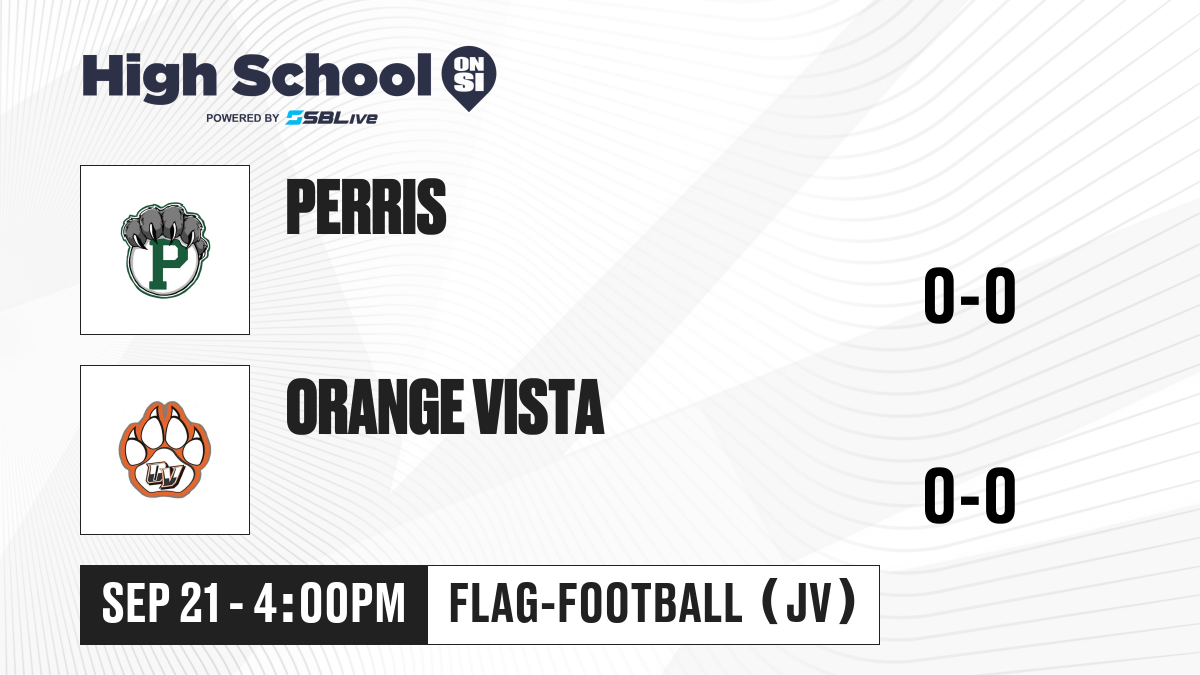 High School ON SI
POWERED BY SBLive

P
PERRIS
0-0

OV
ORANGE VISTA
0-0

SEP 21 - 4:00PM
FLAG-FOOTBALL (JV)